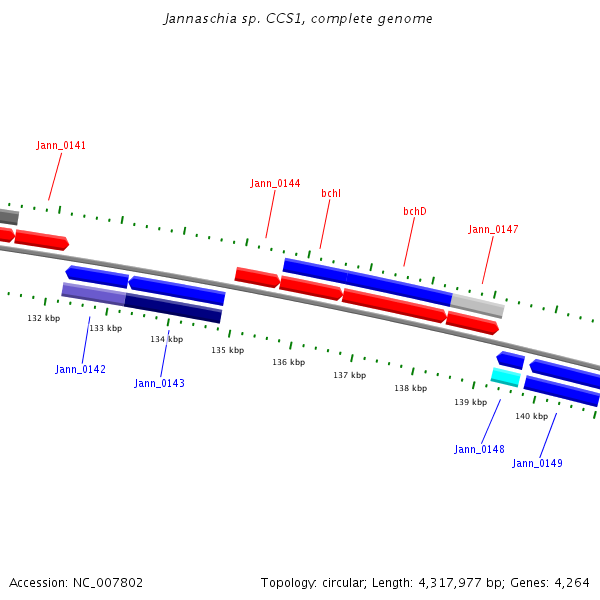 Jannaschia sp. CCS1, complete genome

Jann_0141

Jann_0144

bchI

bchD

Jann_0147

132 kbp

133 kbp

134 kbp

135 kbp

136 kbp

137 kbp

138 kbp

139 kbp

140 kbp

Jann_0142

Jann_0143

Jann_0148

Jann_0149

Accession: NC_007802

Topology: circular; Length: 4,317,977 bp; Genes: 4,264